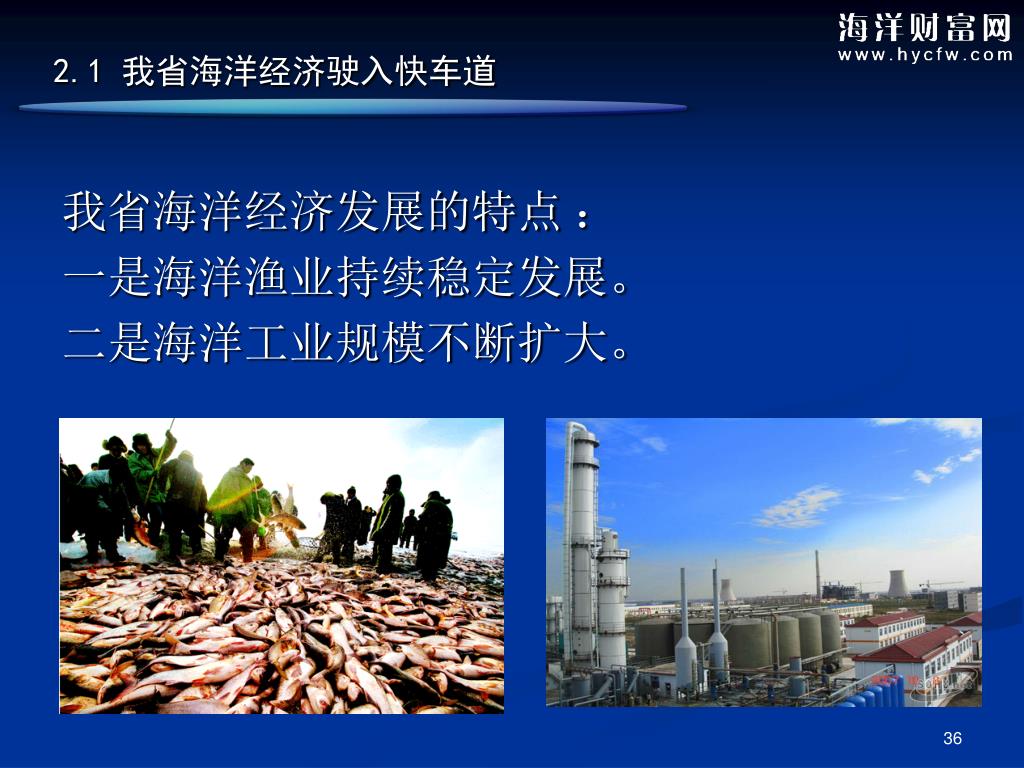 海洋财富网
www.hycfw.com

2.1 我省海洋经济驶入快车道

我省海洋经济发展的特点：
一是海洋渔业持续稳定发展。
二是海洋工业规模不断扩大。

36